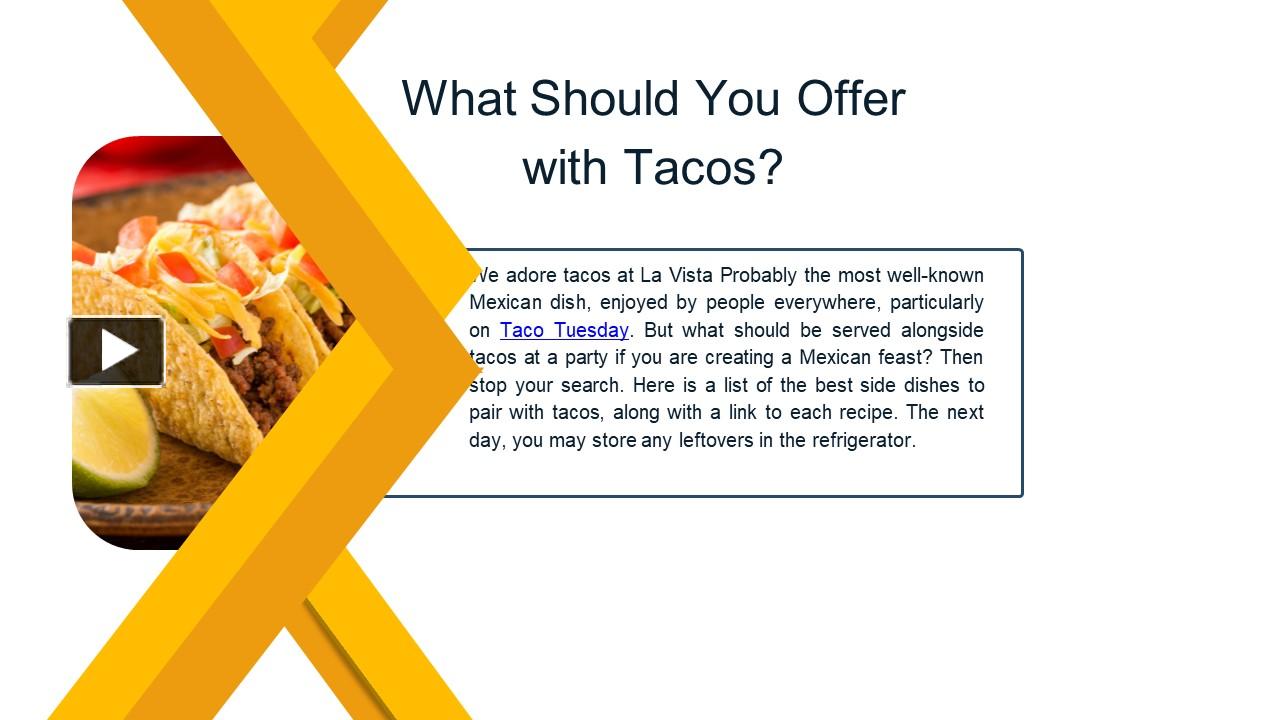 What Should You Offer with Tacos?

We adore tacos at La Vista Probably the most well-known Mexican dish, enjoyed by people everywhere, particularly on Taco Tuesday. But what should be served alongside tacos at a party if you are creating a Mexican feast? Then stop your search. Here is a list of the best side dishes to pair with tacos, along with a link to each recipe. The next day, you may store any leftovers in the refrigerator.